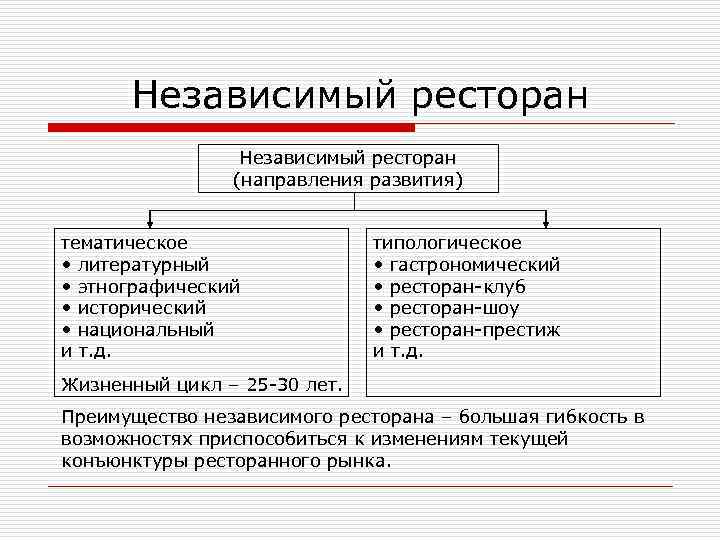 Независимый ресторан

Независимый ресторан (направления развития)

тематическое
• литературный
• этнографический
• исторический
• национальный
и т.д.

Жизненный цикл – 25-30 лет.

типологическое
• гастрономический
• ресторан-клуб
• ресторан-шоу
• ресторан-престиж
и т.д.

Преимущество независимого ресторана – большая гибкость в возможностях приспособиться к изменениям текущей конъюнктуры ресторанного рынка.